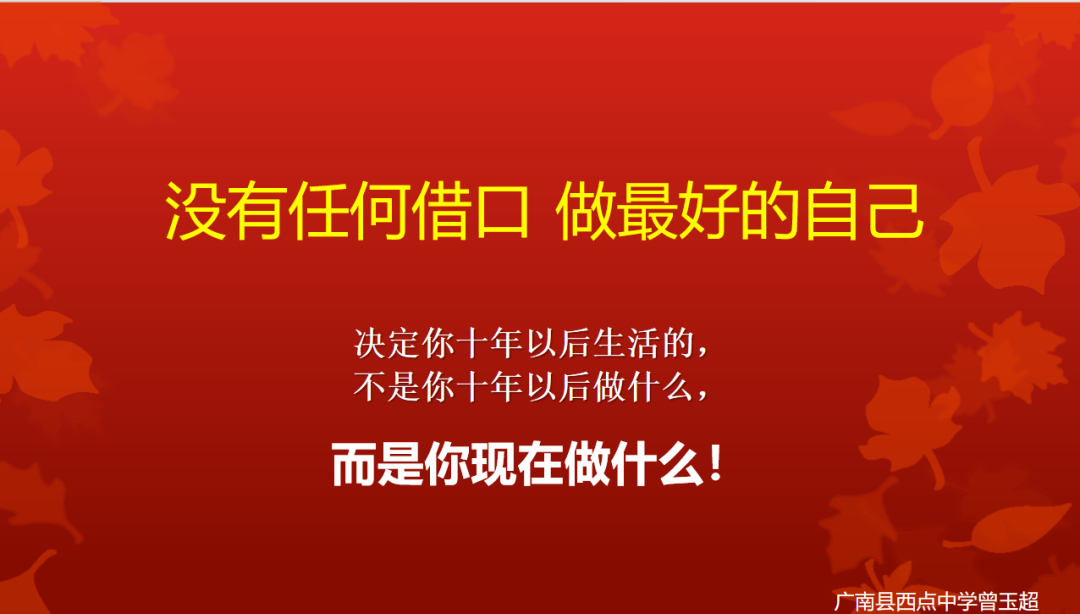 没有任何借口 做最好的自己

决定你十年以后生活的，
不是你十年以后做什么，

而是你现在做什么！

广南县西点中学曾玉超